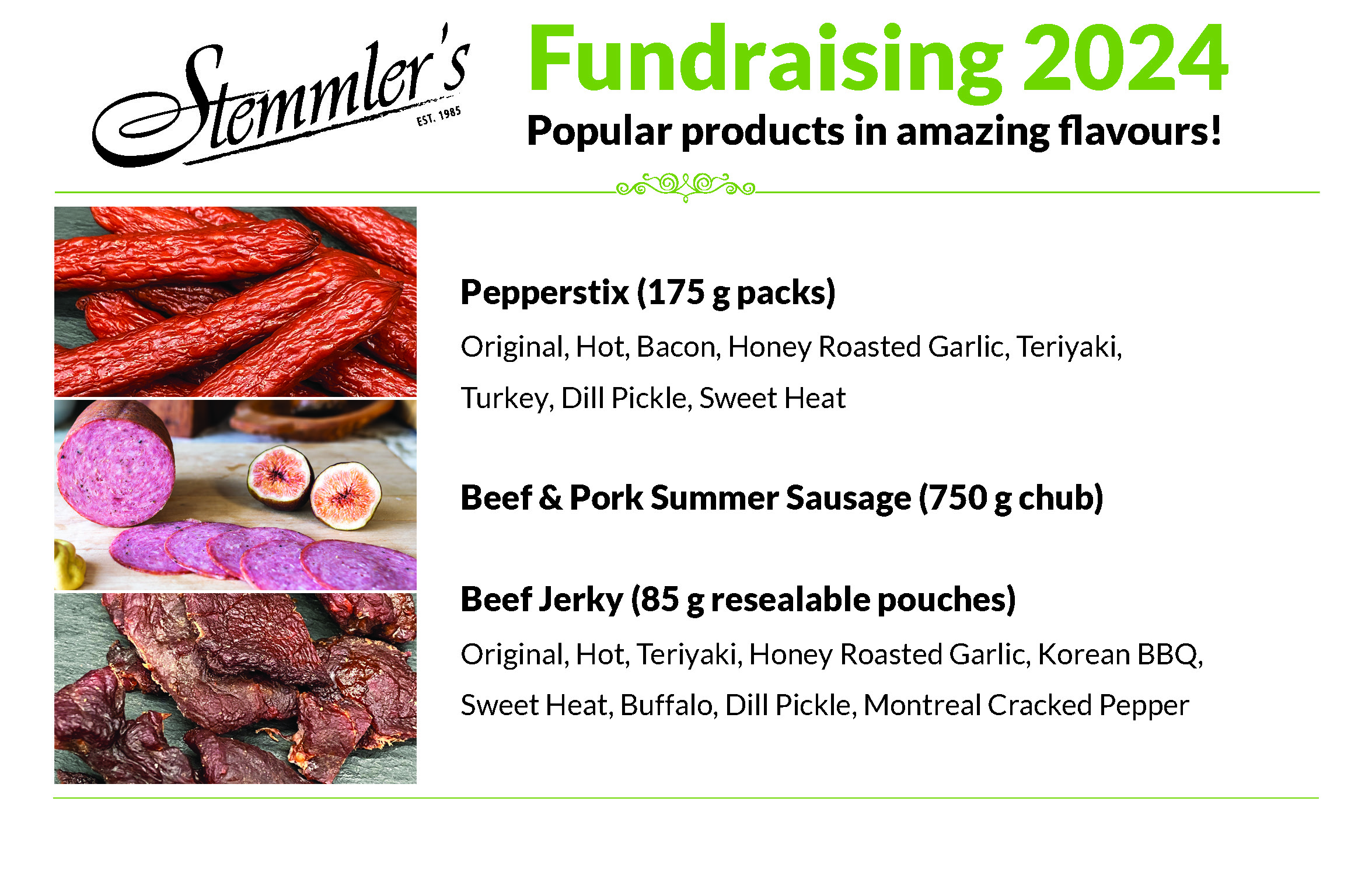 Stemmler's
EST. 1985

Fundraising 2024

Popular products in amazing flavours!

Pepperstix (175 g packs)

Original, Hot, Bacon, Honey Roasted Garlic, Teriyaki, Turkey, Dill Pickle, Sweet Heat

Beef & Pork Summer Sausage (750 g chub)

Beef Jerky (85 g resealable pouches)

Original, Hot, Teriyaki, Honey Roasted Garlic, Korean BBQ, Sweet Heat, Buffalo, Dill Pickle, Montreal Cracked Pepper